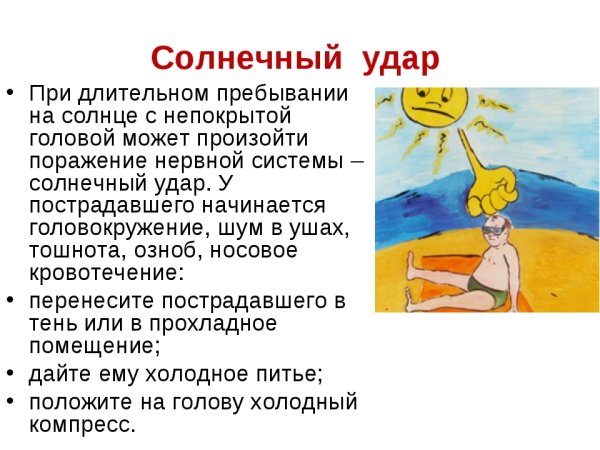 Солнечный удар

• При длительном пребывании на солнце с непокрытой головой может произойти поражение нервной системы – солнечный удар. У пострадавшего начинается головокружение, шум в ушах, тошнота, озноб, носовое кровотечение:
• перенесите пострадавшего в тень или в прохладное помещение;
• дайте ему холодное питье;
• положите на голову холодный компресс.